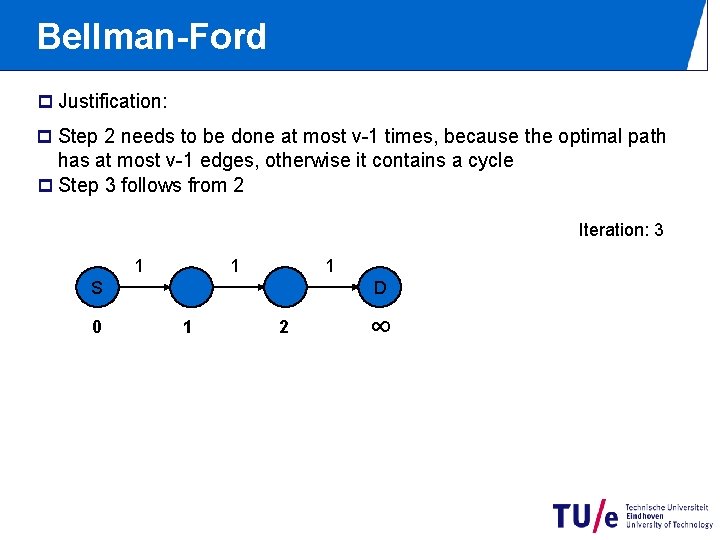 Bellman-Ford

Justification:

Step 2 needs to be done at most v-1 times, because the optimal path has at most v-1 edges, otherwise it contains a cycle

Step 3 follows from 2

Iteration: 3

1 1 1

S D

0 1 2 $\infty$

TU/e Technische Universiteit Eindhoven University of Technology